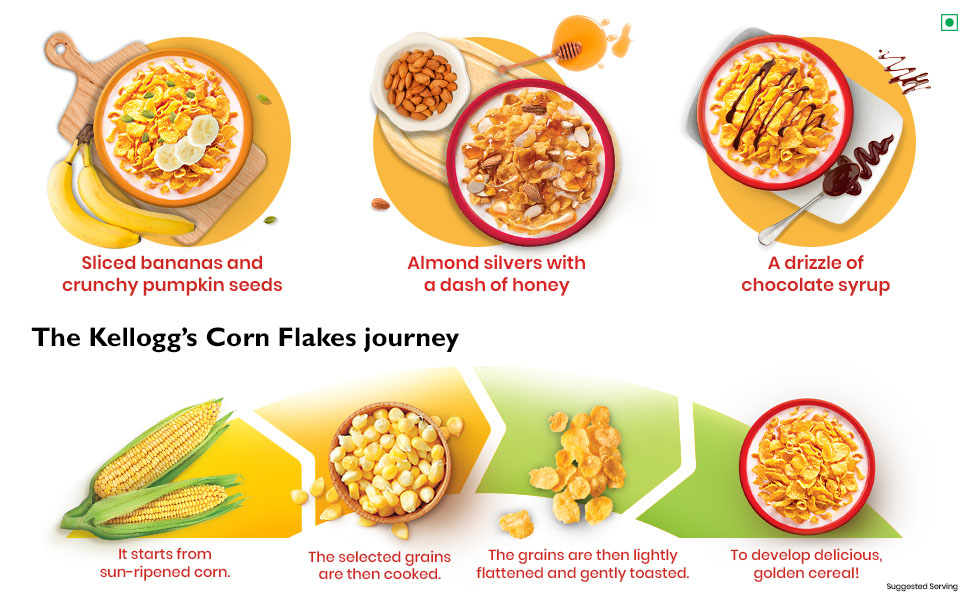 Sliced bananas and crunchy pumpkin seeds

Almond silvers with a dash of honey

A drizzle of chocolate syrup

The Kellogg's Corn Flakes journey

It starts from sun-ripened corn.

The selected grains are then cooked.

The grains are then lightly flattened and gently toasted.

To develop delicious, golden cereal!

Suggested Serving